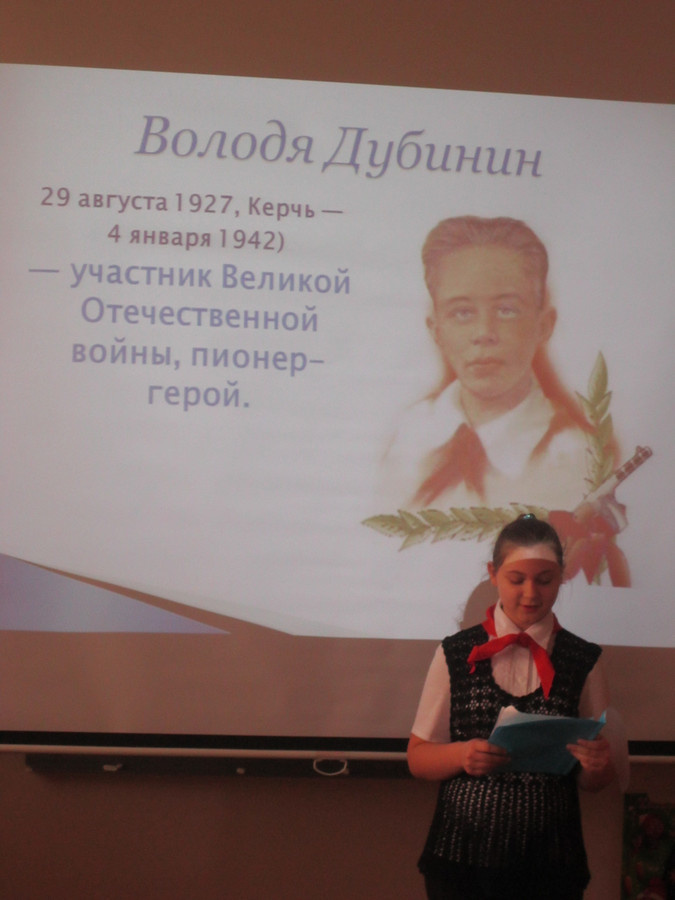 Володя Дубинин

29 августа 1927, Керчь — 4 января 1942)

— участник Великой Отечественной войны, пионер-герой.